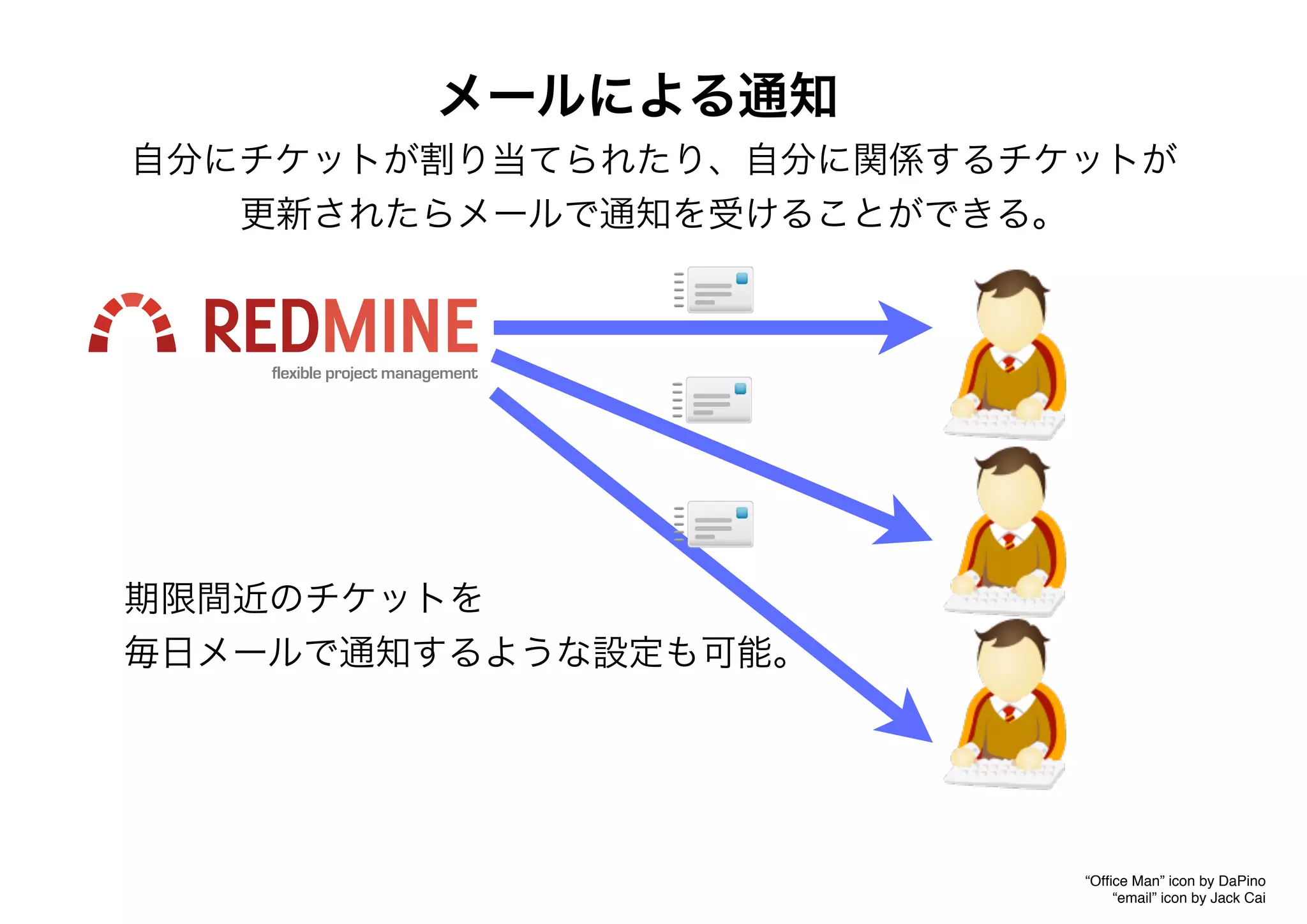 メールによる通知

自分にチケットが割り当てられたり、自分に関係するチケットが更新されたらメールで通知を受けることができる。

REDMINE
flexible project management

期限間近のチケットを
毎日メールで通知するような設定も可能。

“Office Man” icon by DaPino
“email” icon by Jack Cai